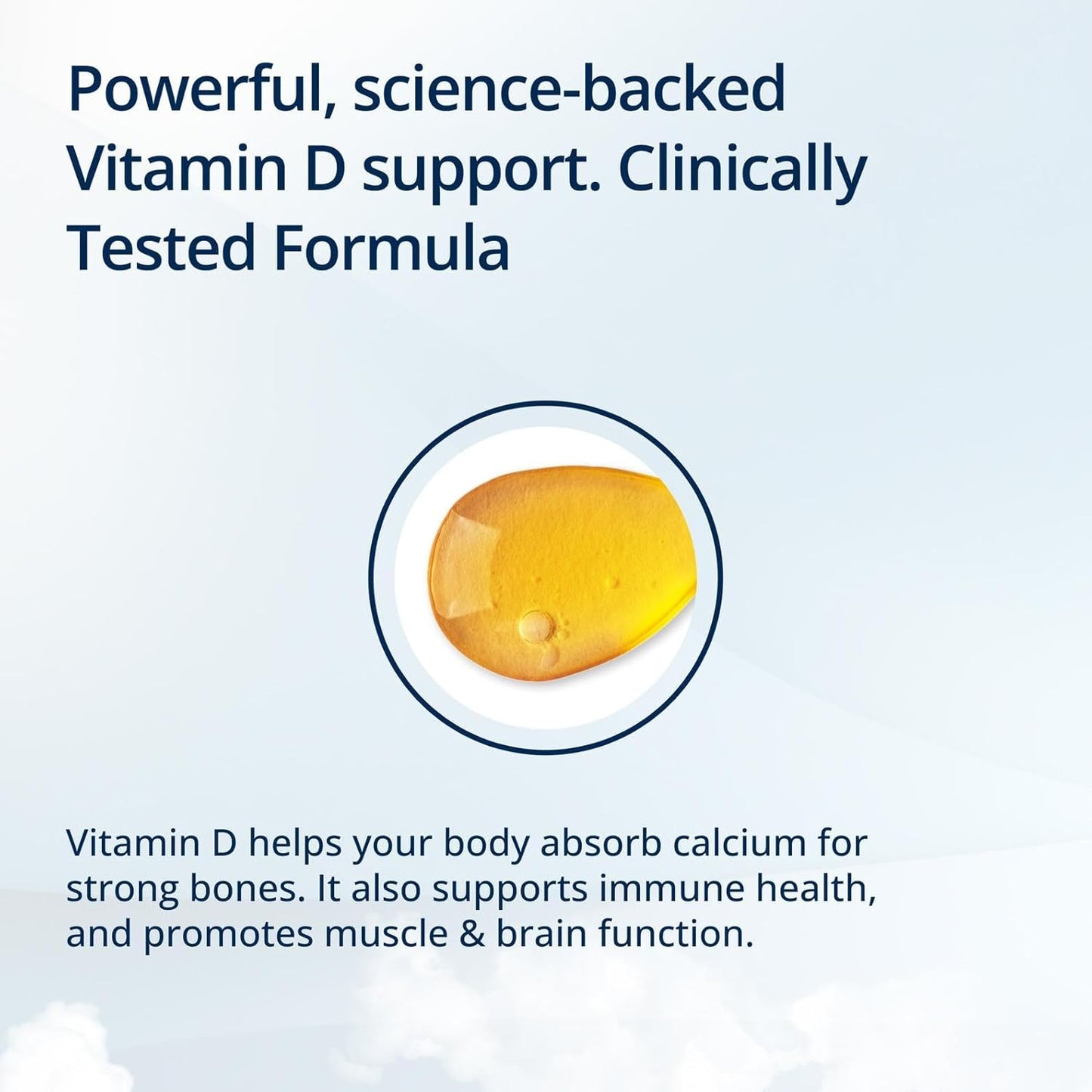 Powerful, science-backed Vitamin D support. Clinically Tested Formula

Vitamin D helps your body absorb calcium for strong bones. It also supports immune health, and promotes muscle & brain function.